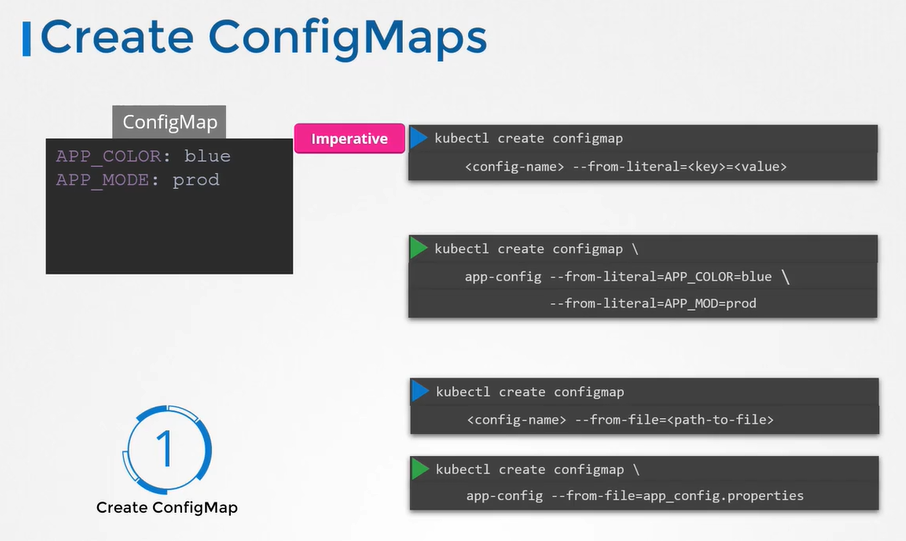 Create ConfigMaps

ConfigMap

APP_COLOR: blue
APP_MODE: prod

Imperative

kubectl create configmap
<config-name> --from-literal=<key>=<value>

kubectl create configmap \
app-config --from-literal=APP_COLOR=blue \
--from-literal=APP_MOD=prod

kubectl create configmap
<config-name> --from-file=<path-to-file>

kubectl create configmap \
app-config --from-file=app_config.properties

1
Create ConfigMap